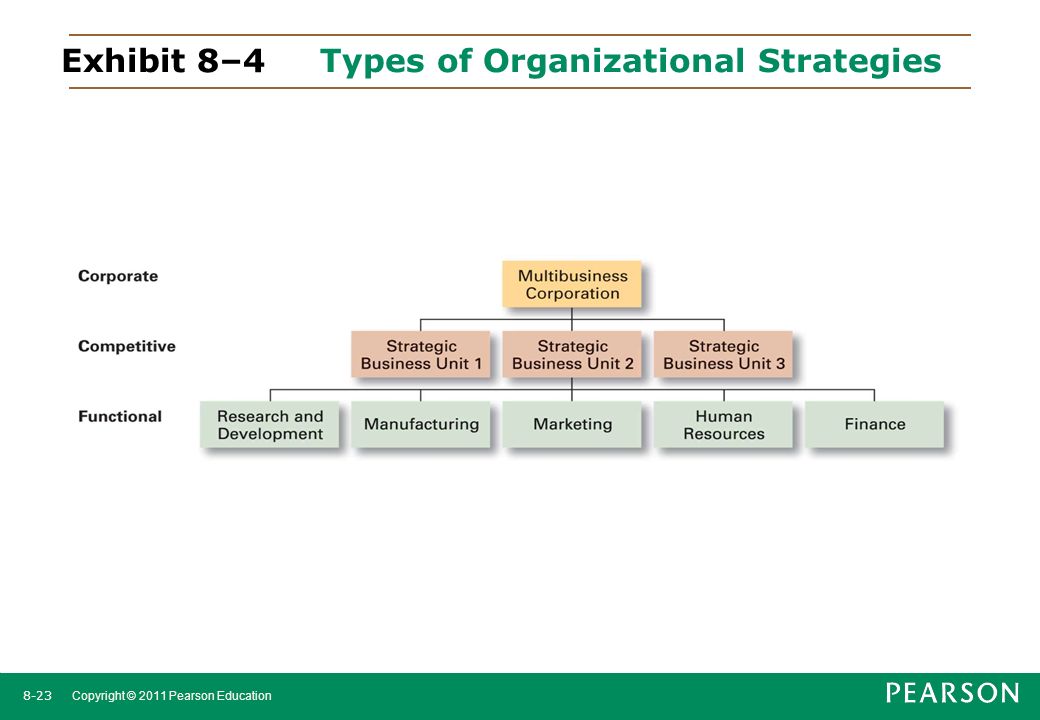 Exhibit 8–4 Types of Organizational Strategies

Corporate

Multibusiness Corporation

Competitive

Strategic Business Unit 1

Strategic Business Unit 2

Strategic Business Unit 3

Functional

Research and Development

Manufacturing

Marketing

Human Resources

Finance

8-23 Copyright © 2011 Pearson Education

PEARSON